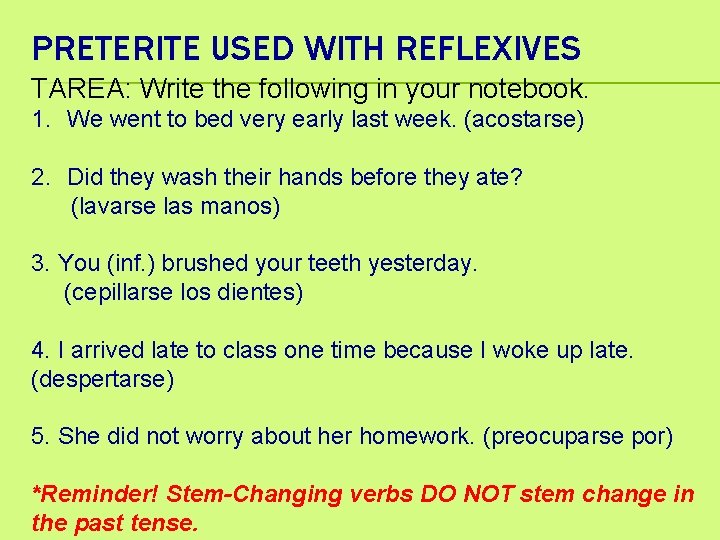 PRETERITE USED WITH REFLEXIVES

TAREA: Write the following in your notebook.

1. We went to bed very early last week. (acostarse)

2. Did they wash their hands before they ate? (lavarse las manos)

3. You (inf.) brushed your teeth yesterday. (cepillarse los dientes)

4. I arrived late to class one time because I woke up late. (despertarse)

5. She did not worry about her homework. (preocuparse por)

*Reminder! Stem-Changing verbs DO NOT stem change in the past tense.